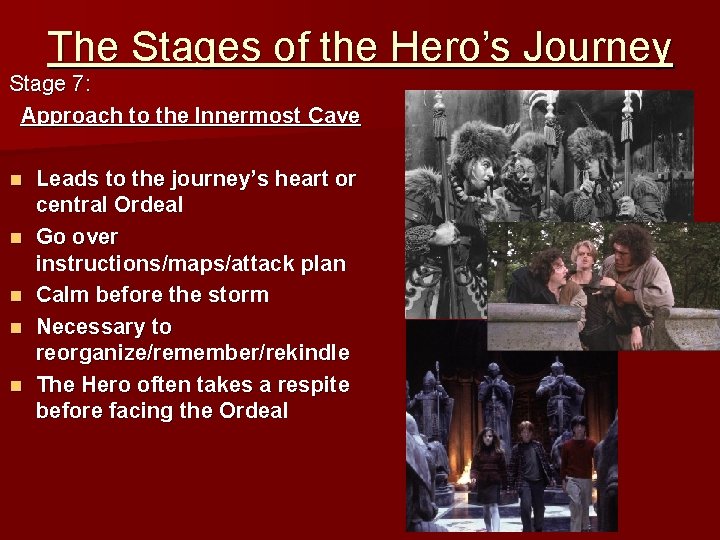 The Stages of the Hero's Journey

Stage 7:

Approach to the Innermost Cave

- Leads to the journey's heart or central Ordeal
- Go over instructions/maps/attack plan
- Calm before the storm
- Necessary to reorganize/remember/rekindle
- The Hero often takes a respite before facing the Ordeal